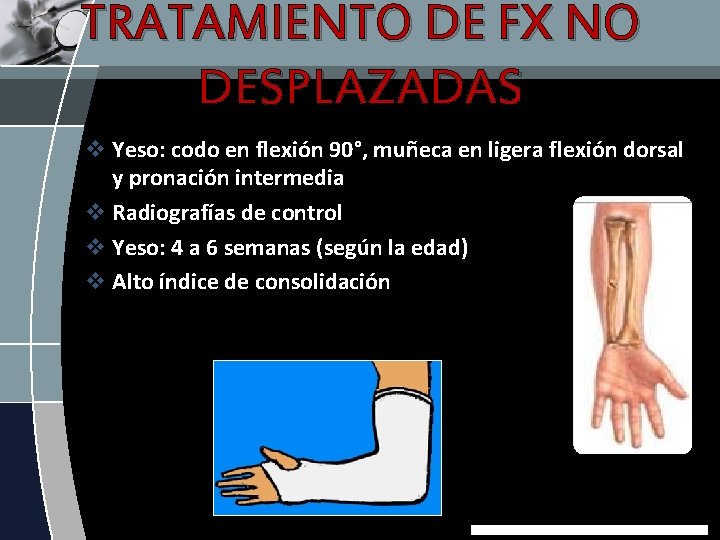 TRATAMIENTO DE FX NO DESPLAZADAS

❖ Yeso: codo en flexión 90°, muñeca en ligera flexión dorsal y pronación intermedia
❖ Radiografías de control
❖ Yeso: 4 a 6 semanas (según la edad)
❖ Alto índice de consolidación